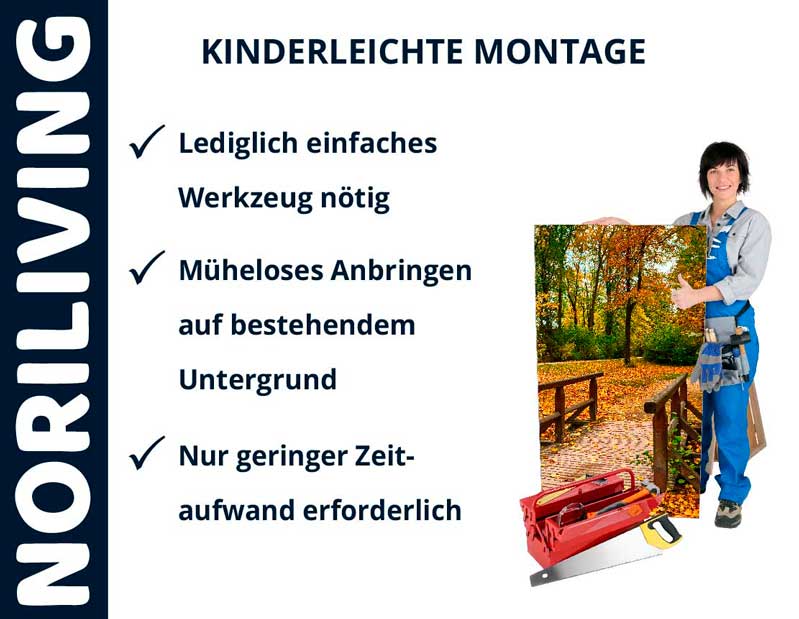 NORILIVING

KINDERLEICHTE MONTAGE

✓ Lediglich einfaches Werkzeug nötig

✓ Müheloses Anbringen auf bestehendem Untergrund

✓ Nur geringer Zeitaufwand erforderlich